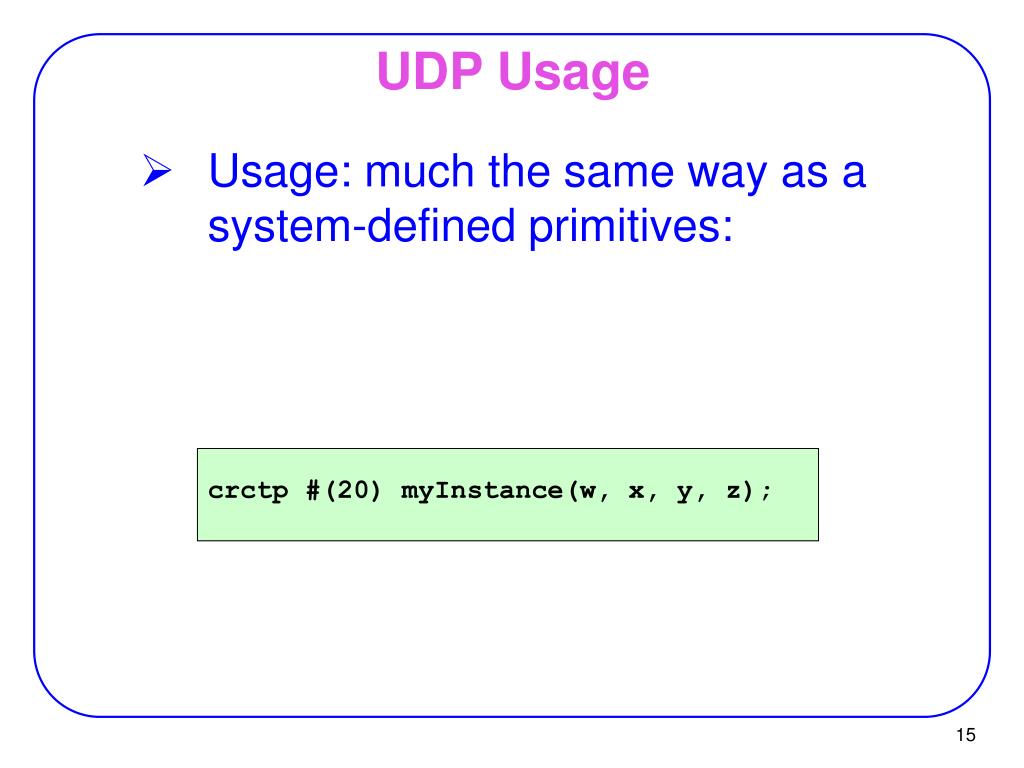 UDP Usage

➢ Usage: much the same way as a system-defined primitives:

crctp #(20) myInstance(w, x, y, z);

15